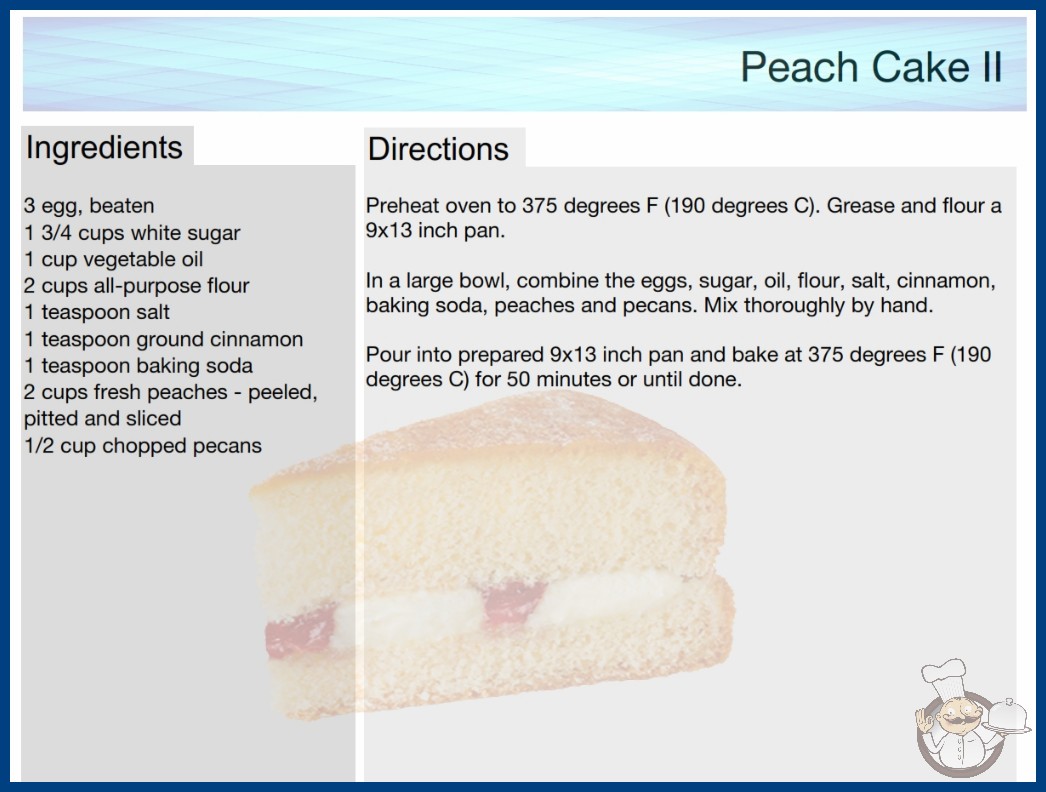 Peach Cake II

Ingredients

3 egg, beaten
1 3/4 cups white sugar
1 cup vegetable oil
2 cups all-purpose flour
1 teaspoon salt
1 teaspoon ground cinnamon
1 teaspoon baking soda
2 cups fresh peaches - peeled, pitted and sliced
1/2 cup chopped pecans

Directions

Preheat oven to 375 degrees F (190 degrees C). Grease and flour a 9x13 inch pan.

In a large bowl, combine the eggs, sugar, oil, flour, salt, cinnamon, baking soda, peaches and pecans. Mix thoroughly by hand.

Pour into prepared 9x13 inch pan and bake at 375 degrees F (190 degrees C) for 50 minutes or until done.